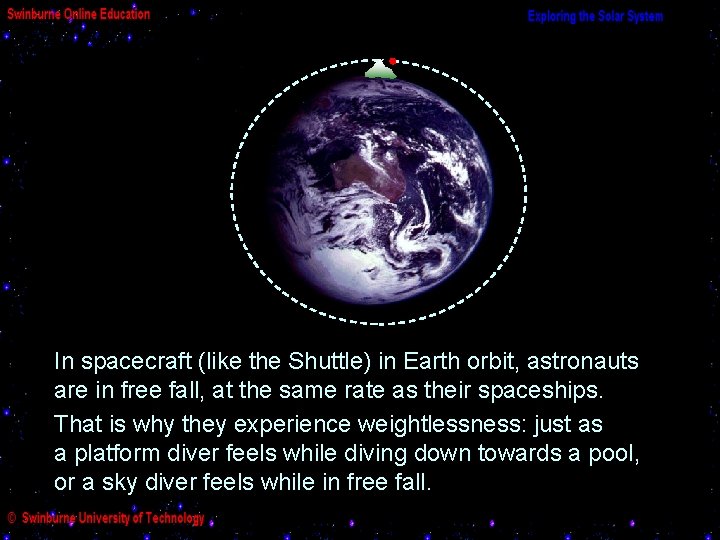 Swinburne Online Education

Exploring the Solar System

In spacecraft (like the Shuttle) in Earth orbit, astronauts are in free fall, at the same rate as their spaceships.

That is why they experience weightlessness: just as a platform diver feels while diving down towards a pool, or a sky diver feels while in free fall.

© Swinburne University of Technology